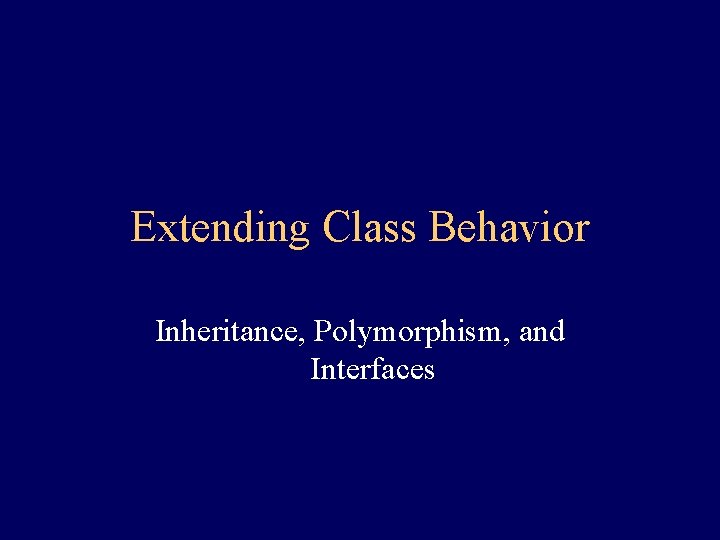 Extending Class Behavior

Inheritance, Polymorphism, and Interfaces